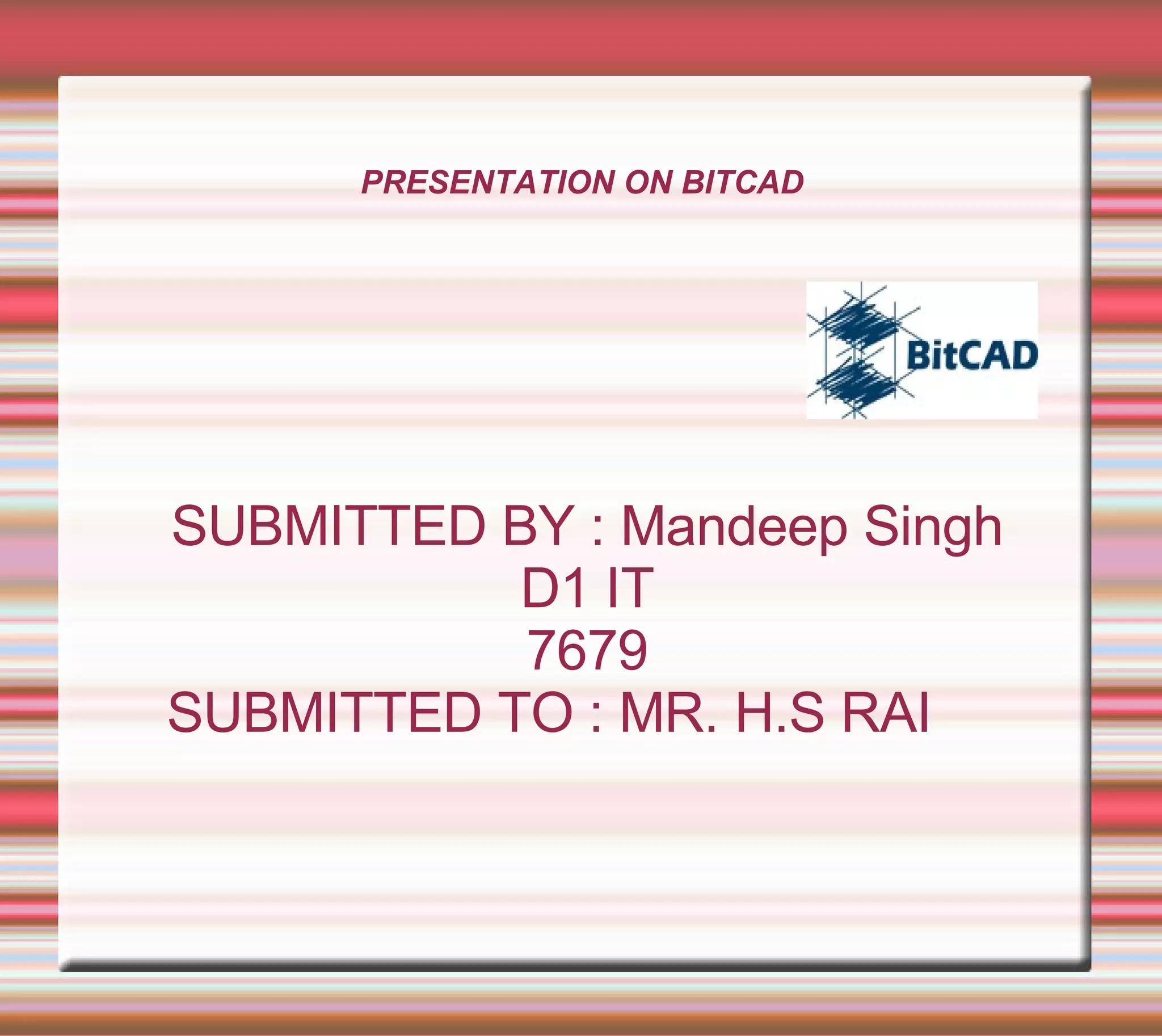 PRESENTATION ON BITCAD

BitCAD

SUBMITTED BY : Mandeep Singh
D1 IT
7679
SUBMITTED TO : MR. H.S RAI